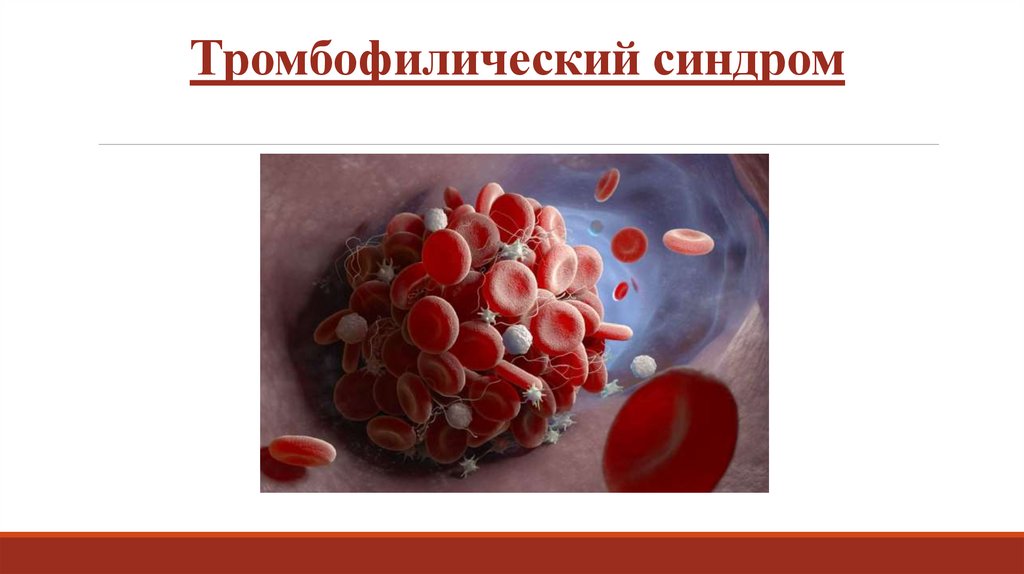 Тромбофилический синдром